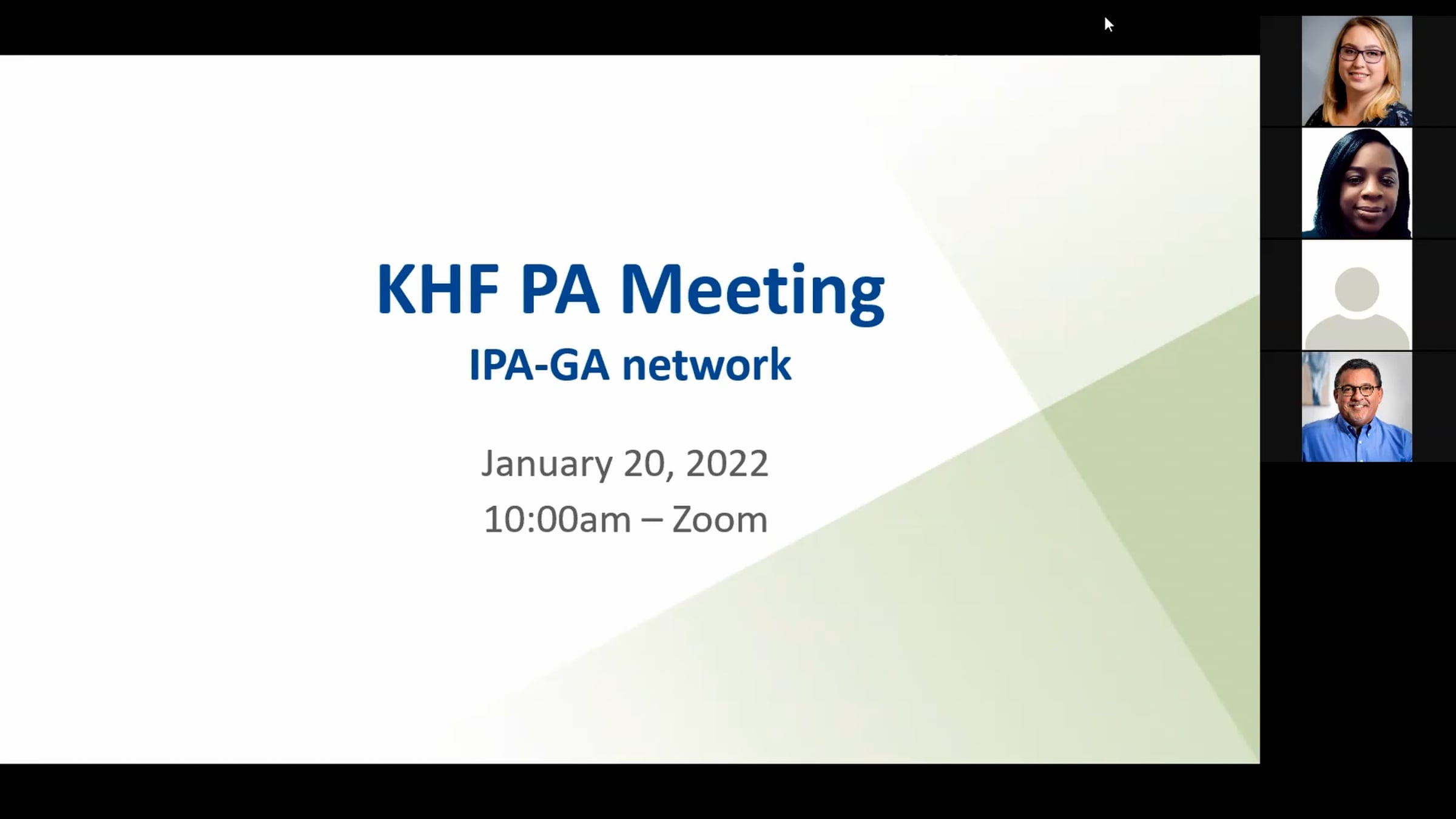 KHF PA Meeting
IPA-GA network

January 20, 2022
10:00am – Zoom